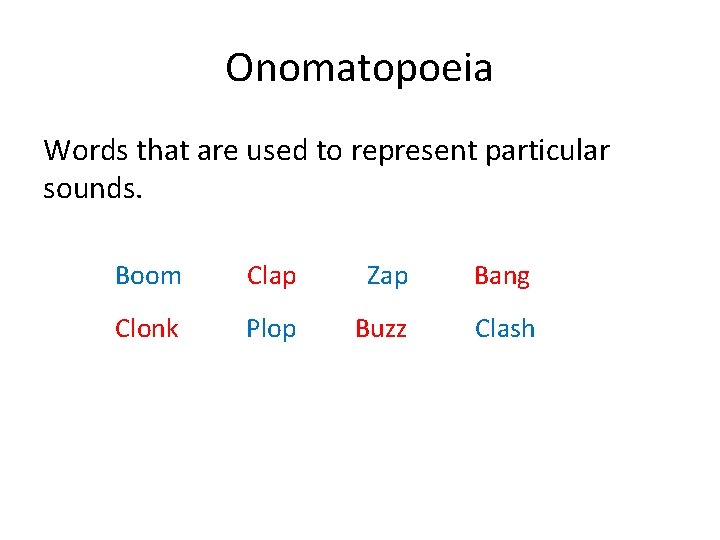 Onomatopoeia

Words that are used to represent particular sounds.

Boom Clap Zap Bang

Clonk Plop Buzz Clash